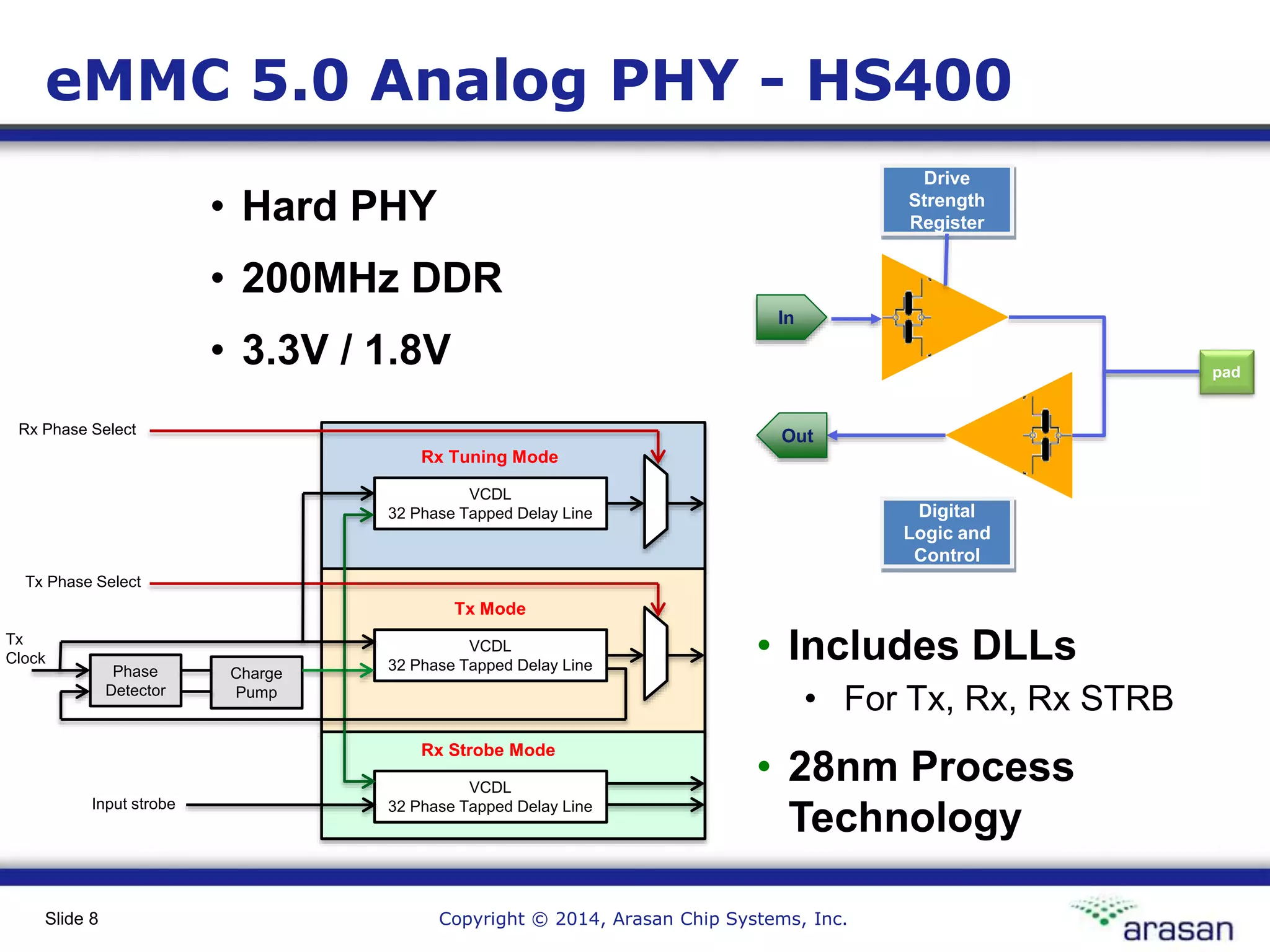 eMMC 5.0 Analog PHY - HS400

• Hard PHY
• 200MHz DDR
• 3.3V / 1.8V

Drive Strength Register

In

pad

Out

Digital Logic and Control

Rx Phase Select

Rx Tuning Mode

VCDL
32 Phase Tapped Delay Line

Tx Phase Select

Tx Mode

Tx Clock

Phase Detector

Charge Pump

VCDL
32 Phase Tapped Delay Line

Rx Strobe Mode

Input strobe

VCDL
32 Phase Tapped Delay Line

• Includes DLLs
• For Tx, Rx, Rx STRB
• 28nm Process Technology

Slide 8

Copyright © 2014, Arasan Chip Systems, Inc.

arasan